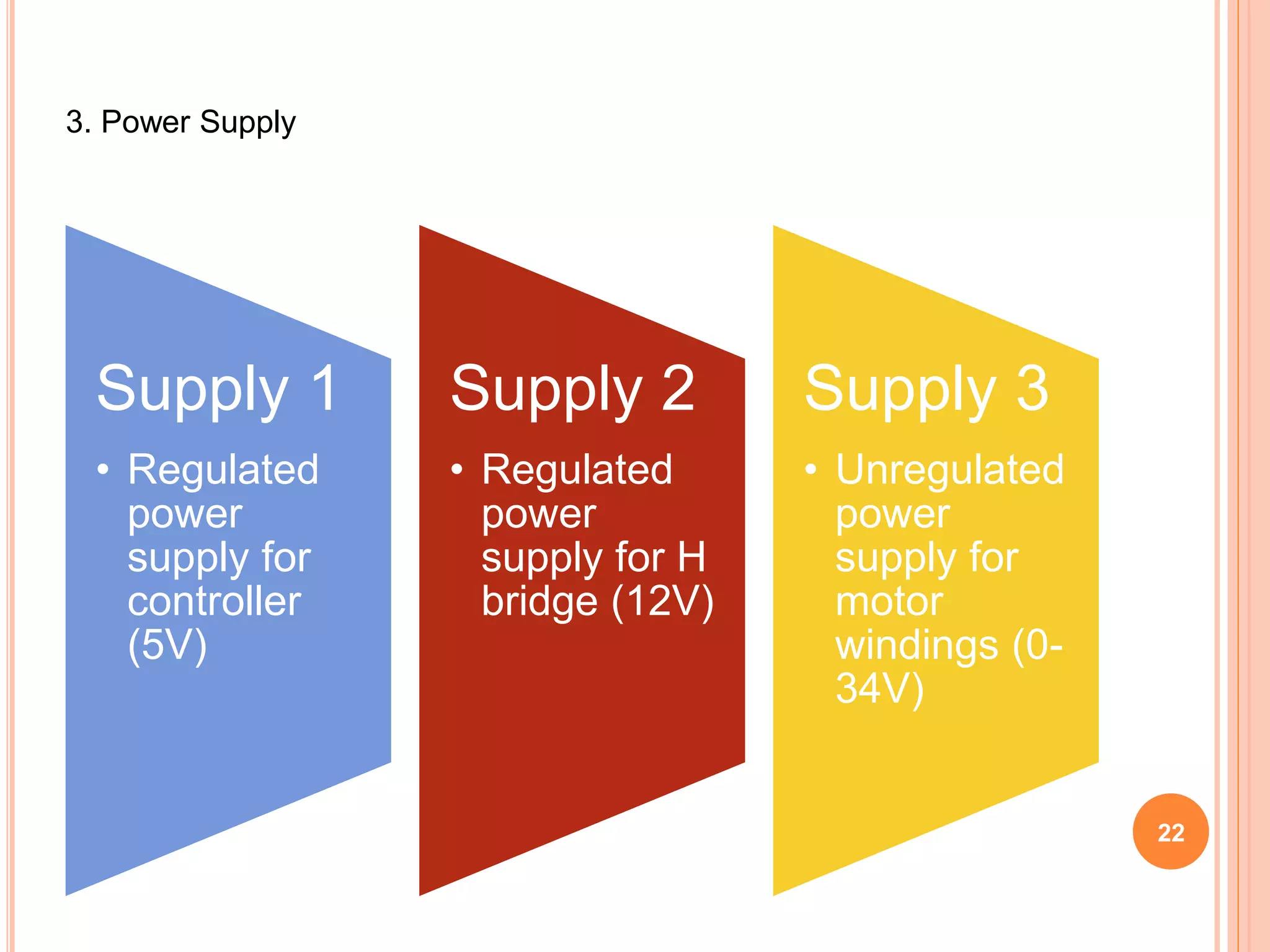 3. Power Supply

Supply 1

• Regulated power supply for controller (5V)

Supply 2

• Regulated power supply for H bridge (12V)

Supply 3

• Unregulated power supply for motor windings (0-34V)

22